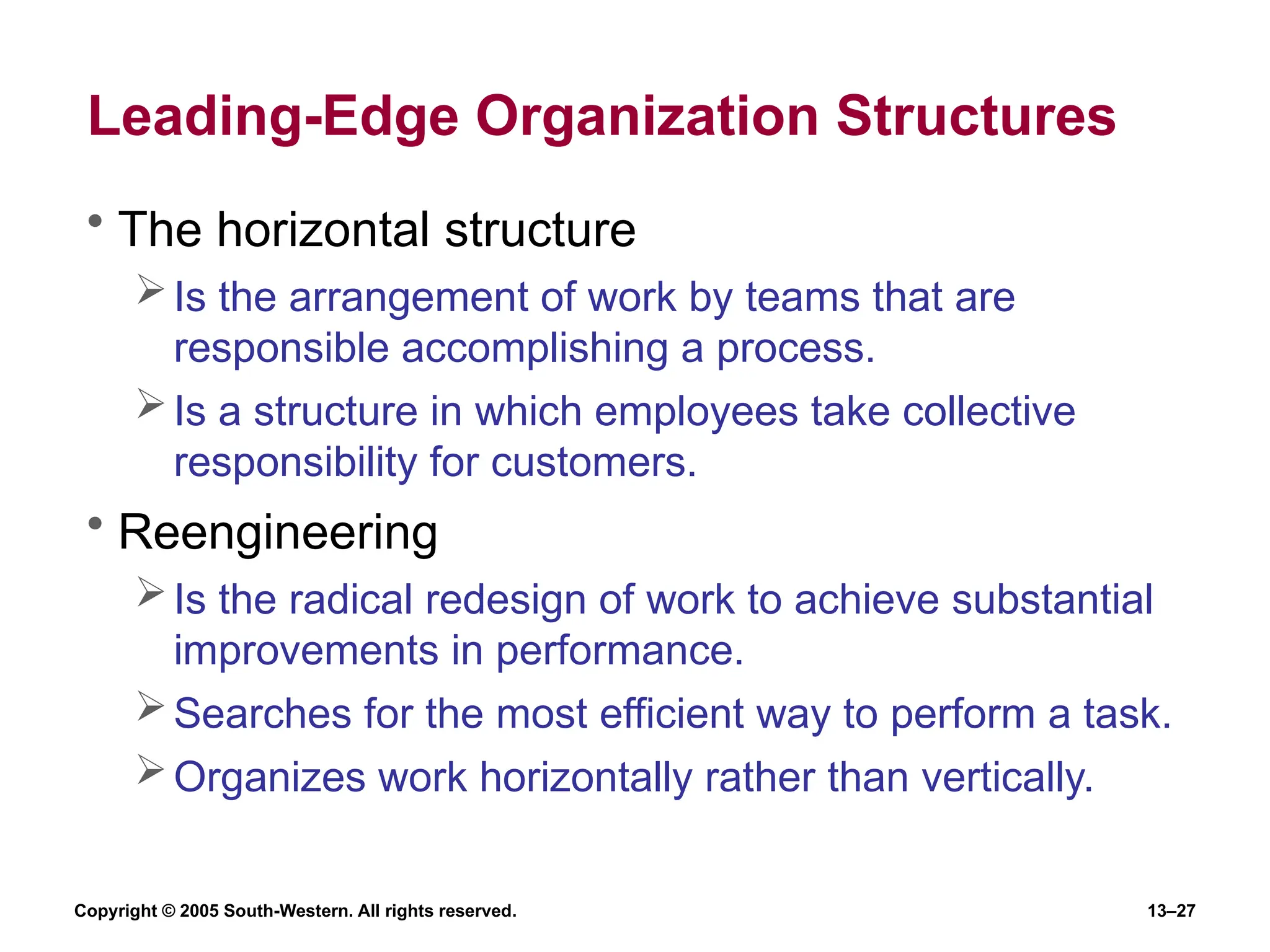 Leading-Edge Organization Structures

• The horizontal structure

➢ Is the arrangement of work by teams that are responsible accomplishing a process.

➢ Is a structure in which employees take collective responsibility for customers.

• Reengineering

➢ Is the radical redesign of work to achieve substantial improvements in performance.

➢ Searches for the most efficient way to perform a task.

➢ Organizes work horizontally rather than vertically.

Copyright © 2005 South-Western. All rights reserved.

13–27